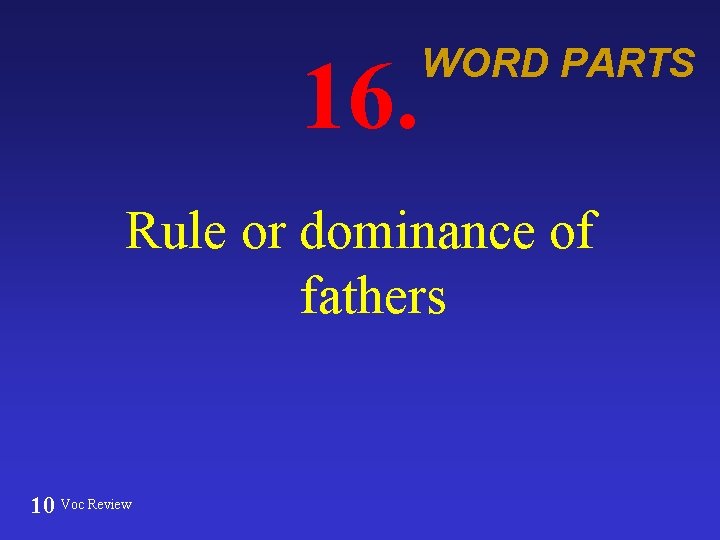 16. WORD PARTS

Rule or dominance of fathers

10 Voc Review